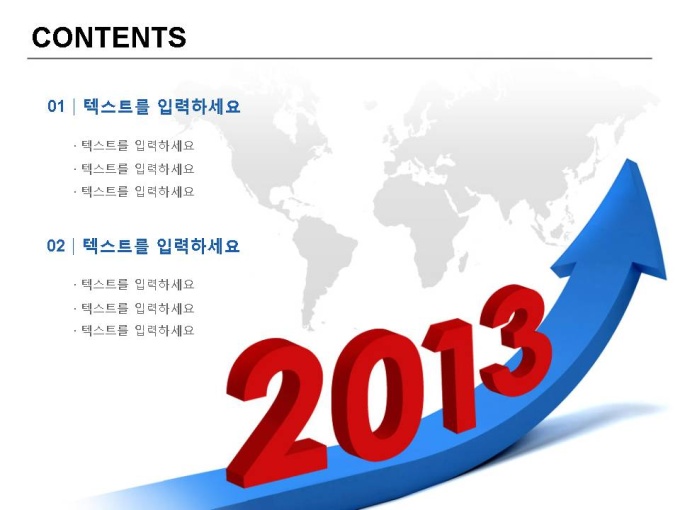 CONTENTS

01 | 텍스트를 입력하세요

· 텍스트를 입력하세요
· 텍스트를 입력하세요
· 텍스트를 입력하세요

02 | 텍스트를 입력하세요

· 텍스트를 입력하세요
· 텍스트를 입력하세요
· 텍스트를 입력하세요

2013